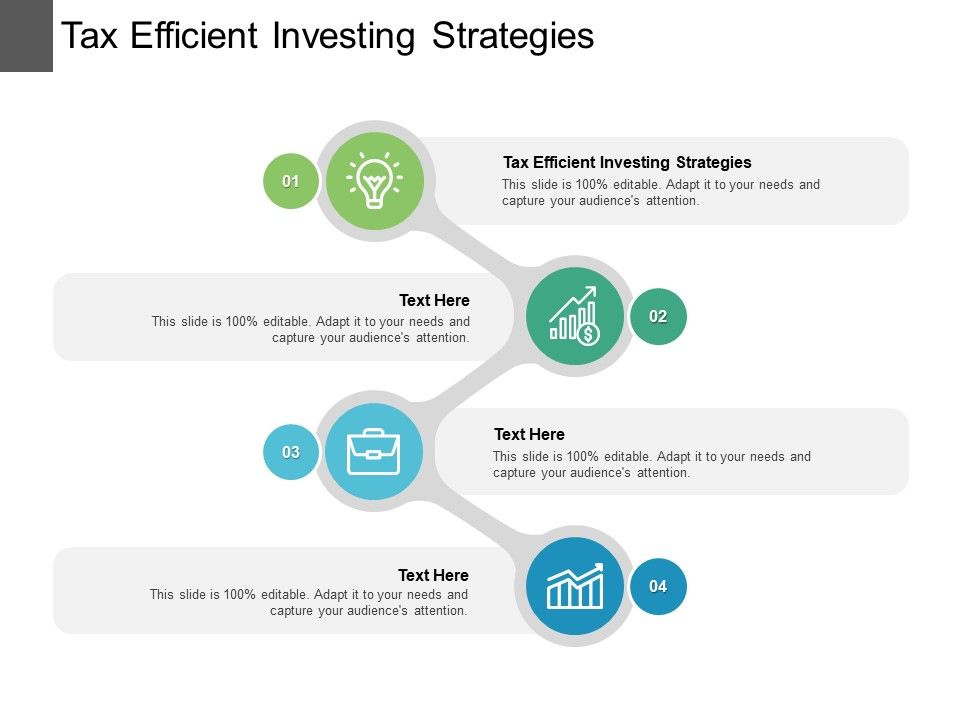 Tax Efficient Investing Strategies

01

Tax Efficient Investing Strategies
This slide is 100% editable. Adapt it to your needs and capture your audience's attention.

Text Here
This slide is 100% editable. Adapt it to your needs and capture your audience's attention.

02

03

Text Here
This slide is 100% editable. Adapt it to your needs and capture your audience's attention.

Text Here
This slide is 100% editable. Adapt it to your needs and capture your audience's attention.

04